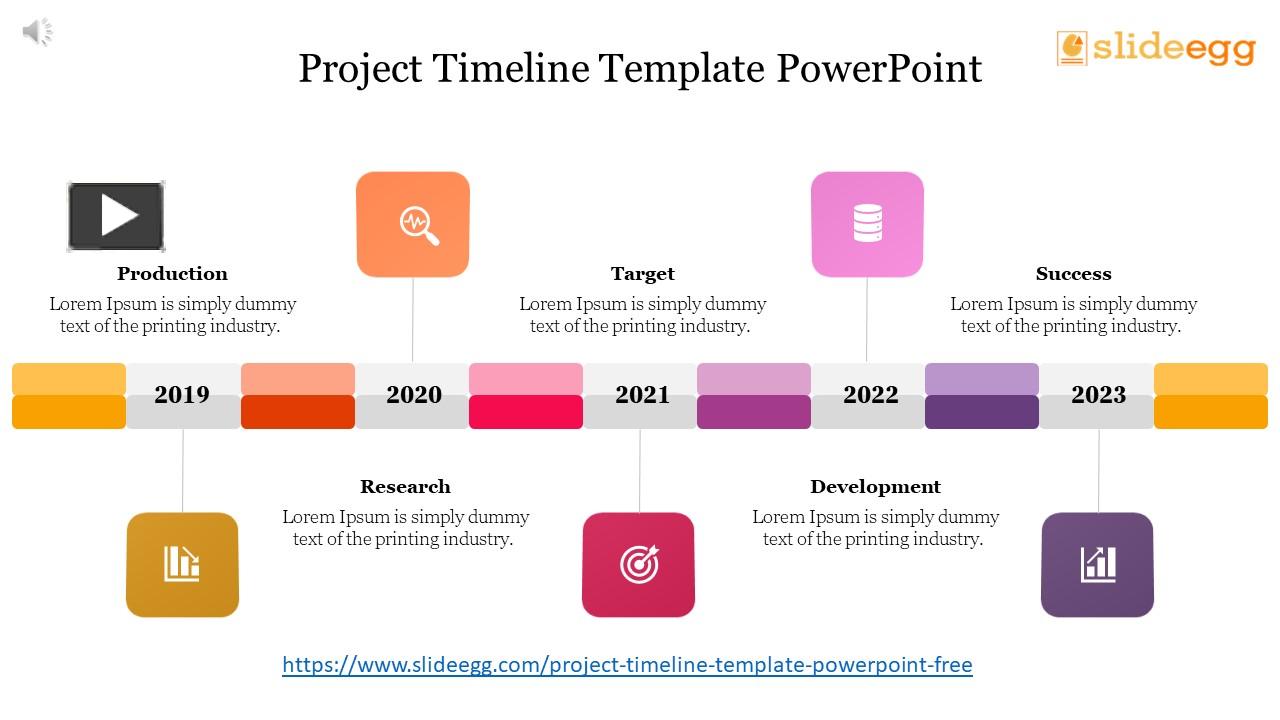 Project Timeline Template PowerPoint

slideegg

Production
Lorem Ipsum is simply dummy text of the printing industry.

Target
Lorem Ipsum is simply dummy text of the printing industry.

Success
Lorem Ipsum is simply dummy text of the printing industry.

2019

2020

2021

2022

2023

Research
Lorem Ipsum is simply dummy text of the printing industry.

Development
Lorem Ipsum is simply dummy text of the printing industry.

https://www.slideegg.com/project-timeline-template-powerpoint-free